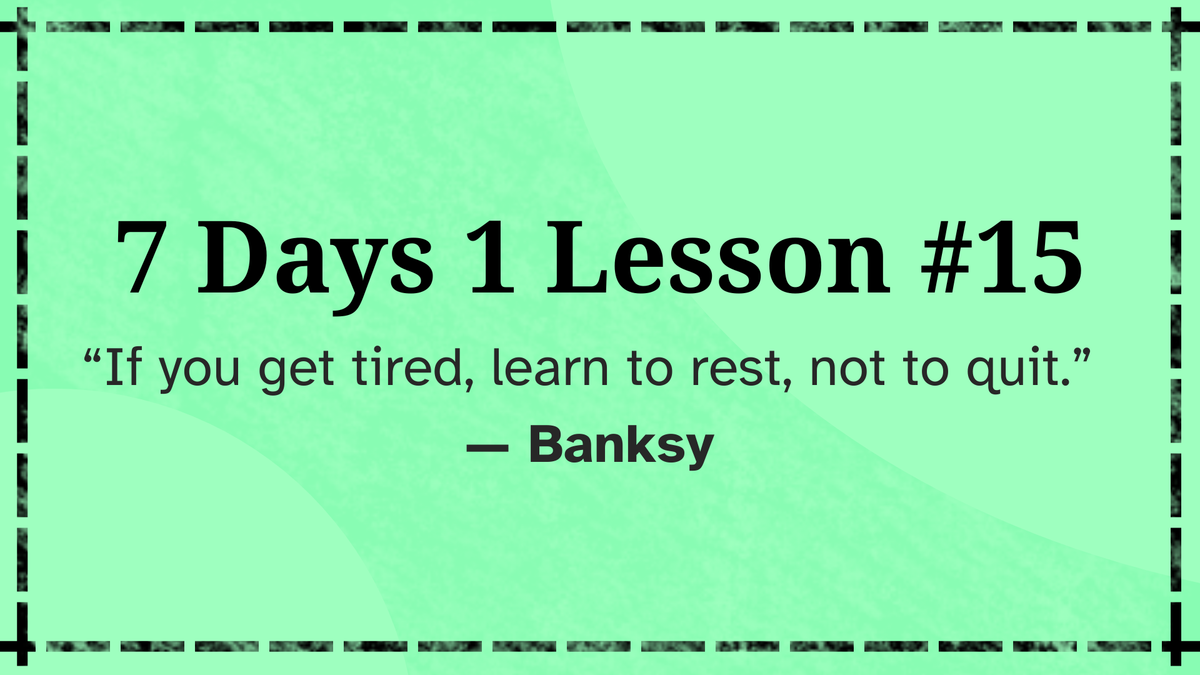 7 Days 1 Lesson #15

“If you get tired, learn to rest, not to quit.”

— Banksy